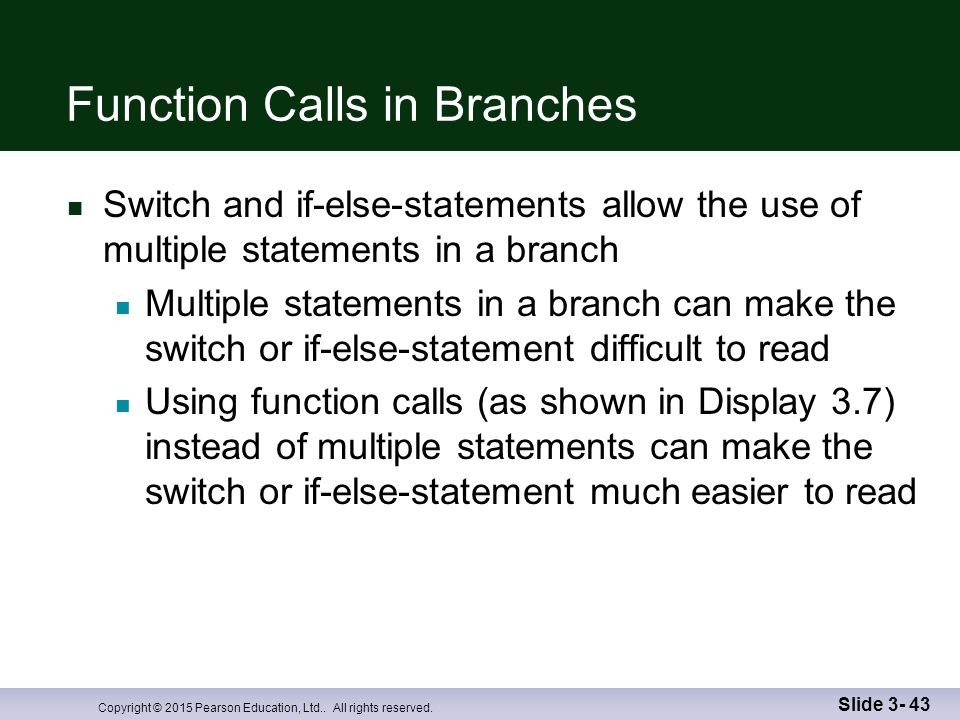 Function Calls in Branches

Switch and if-else-statements allow the use of multiple statements in a branch

Multiple statements in a branch can make the switch or if-else-statement difficult to read

Using function calls (as shown in Display 3.7) instead of multiple statements can make the switch or if-else-statement much easier to read

Copyright © 2015 Pearson Education, Ltd.. All rights reserved.

Slide 3- 43